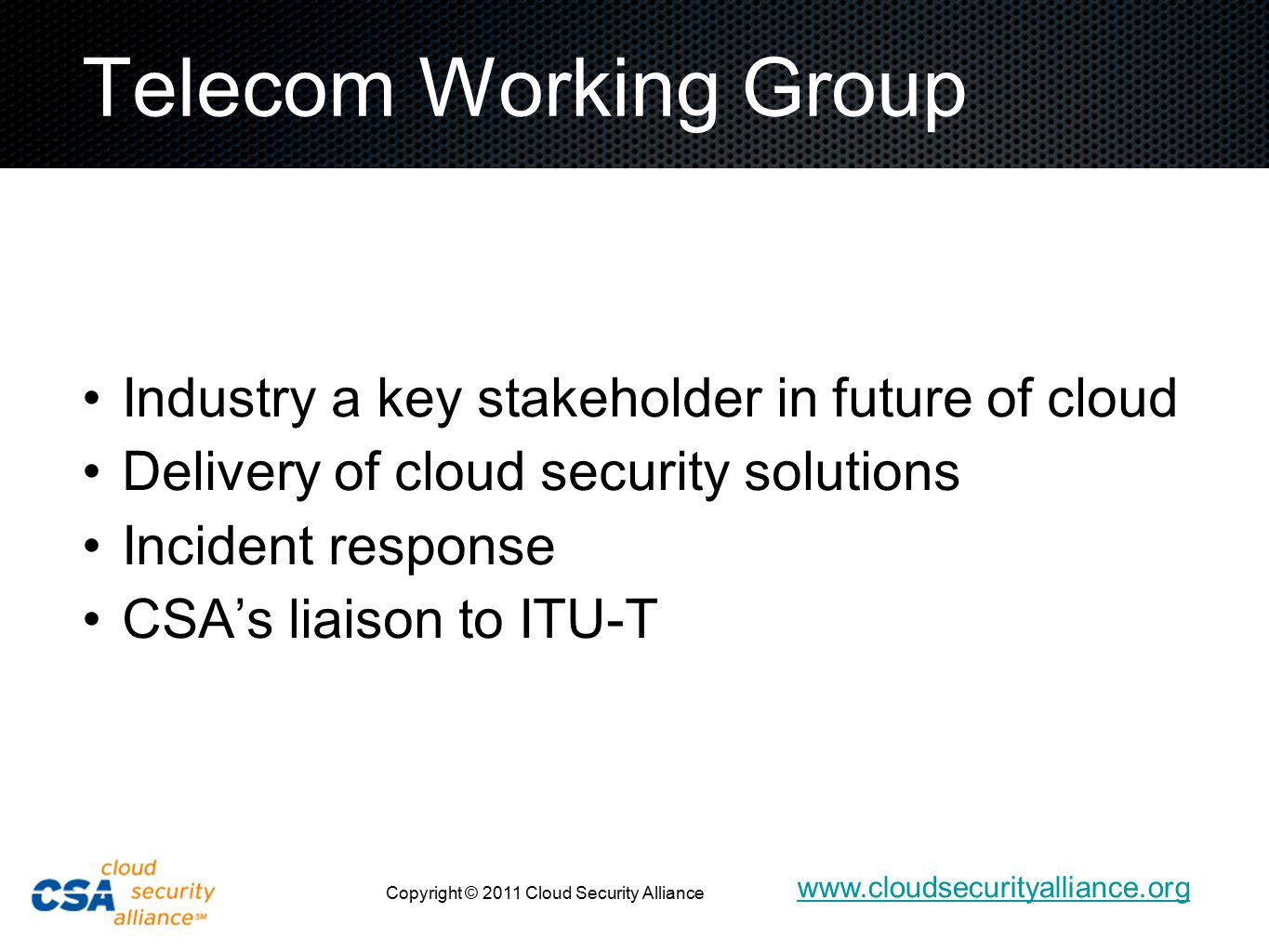 Telecom Working Group

• Industry a key stakeholder in future of cloud
• Delivery of cloud security solutions
• Incident response
• CSA’s liaison to ITU-T

CSA cloud security alliance℠

Copyright © 2011 Cloud Security Alliance

www.cloudsecurityalliance.org